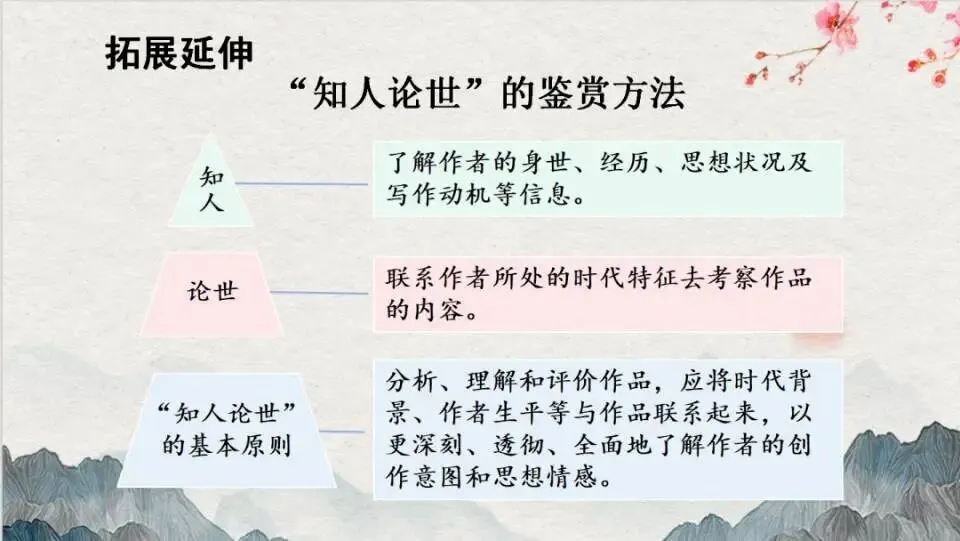 拓展延伸

“知人论世”的鉴赏方法

知人

了解作者的身世、经历、思想状况及写作动机等信息。

论世

联系作者所处的时代特征去考察作品的内容。

“知人论世”的基本原则

分析、理解和评价作品，应将时代背景、作者生平等与作品联系起来，以更深刻、透彻、全面地了解作者的创作意图和思想情感。